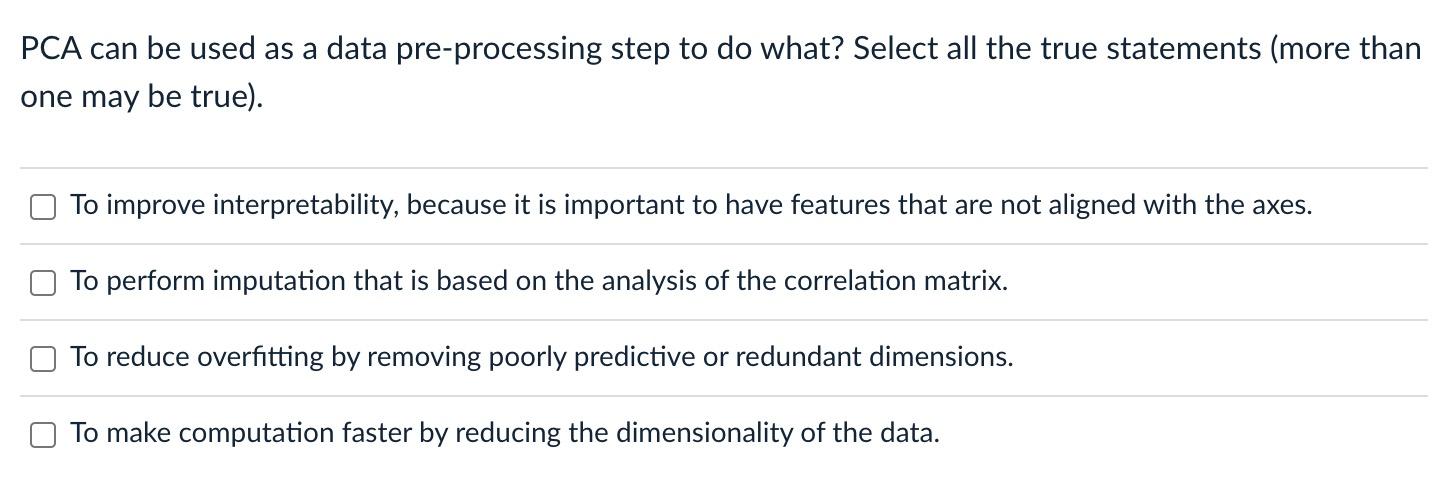 PCA can be used as a data pre-processing step to do what? Select all the true statements (more than one may be true).

To improve interpretability, because it is important to have features that are not aligned with the axes.

To perform imputation that is based on the analysis of the correlation matrix.

To reduce overfitting by removing poorly predictive or redundant dimensions.

To make computation faster by reducing the dimensionality of the data.